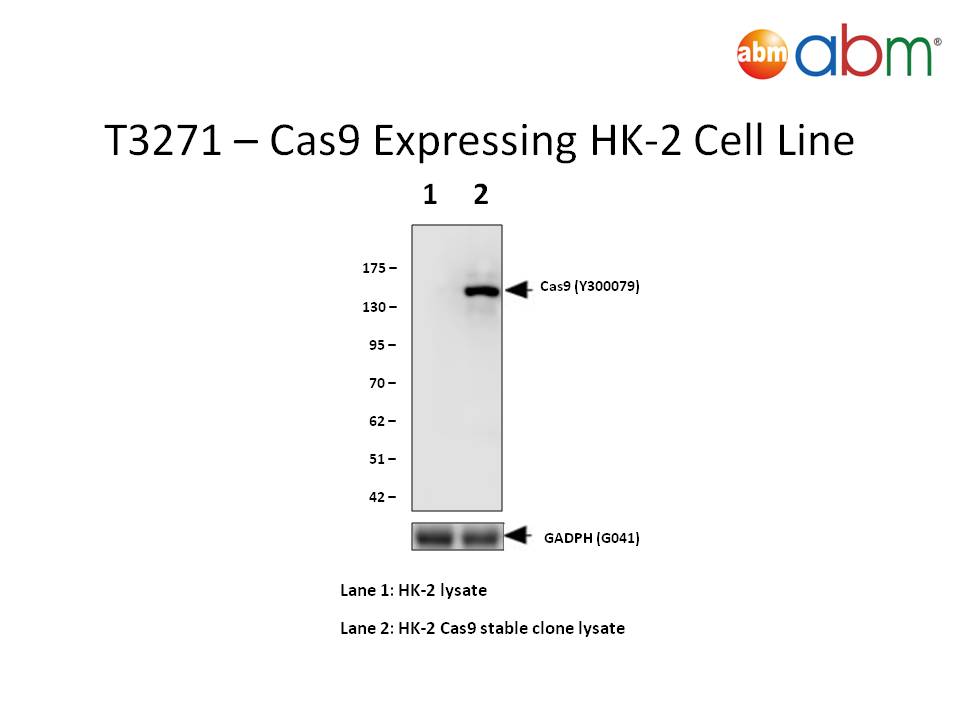 abm abm®

T3271 – Cas9 Expressing HK-2 Cell Line

1 2

175 –
130 –
95 –
70 –
62 –
51 –
42 –

Cas9 (Y300079)

GADPH (G041)

Lane 1: HK-2 lysate

Lane 2: HK-2 Cas9 stable clone lysate